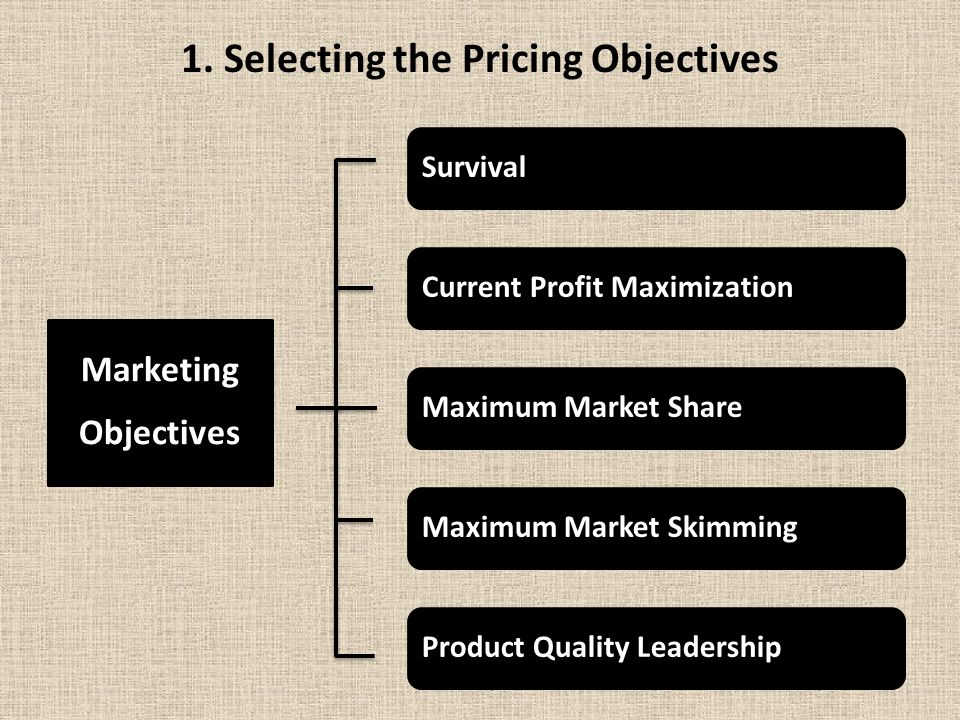 1. Selecting the Pricing Objectives

Marketing Objectives

Survival

Current Profit Maximization

Maximum Market Share

Maximum Market Skimming

Product Quality Leadership